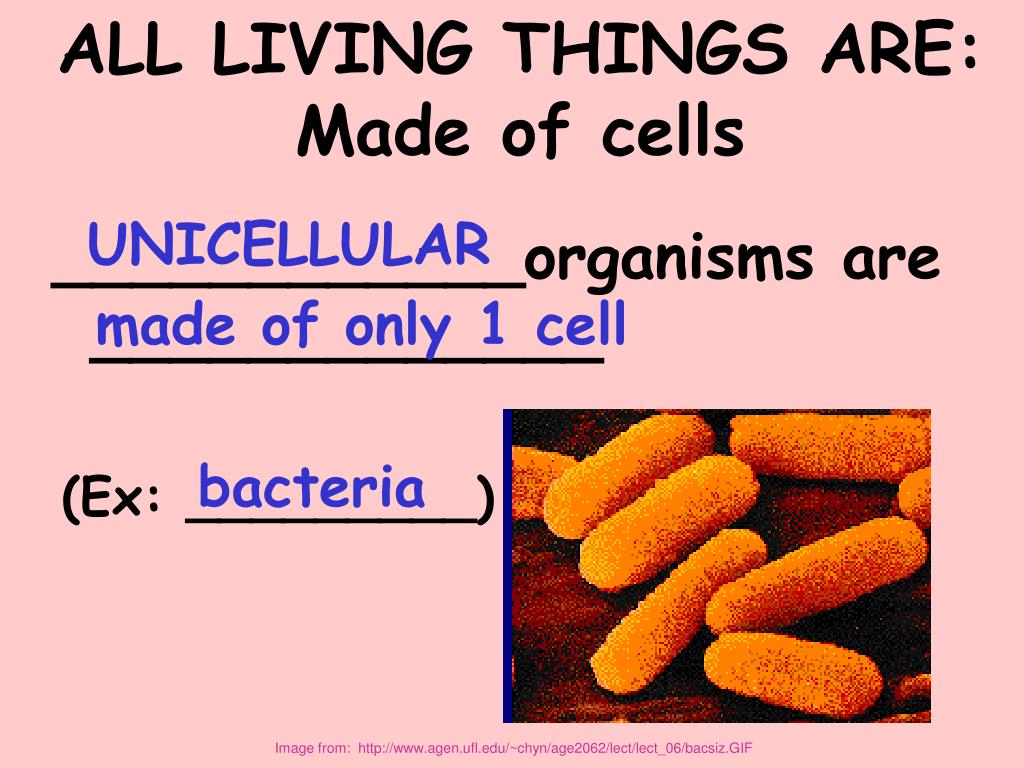 ALL LIVING THINGS ARE:
Made of cells

UNICELLULAR organisms are made of only 1 cell

(Ex: bacteria)

Image from: http://www.agen.ufl.edu/~chyn/age2062/lect/lect_06/bacsiz.GIF